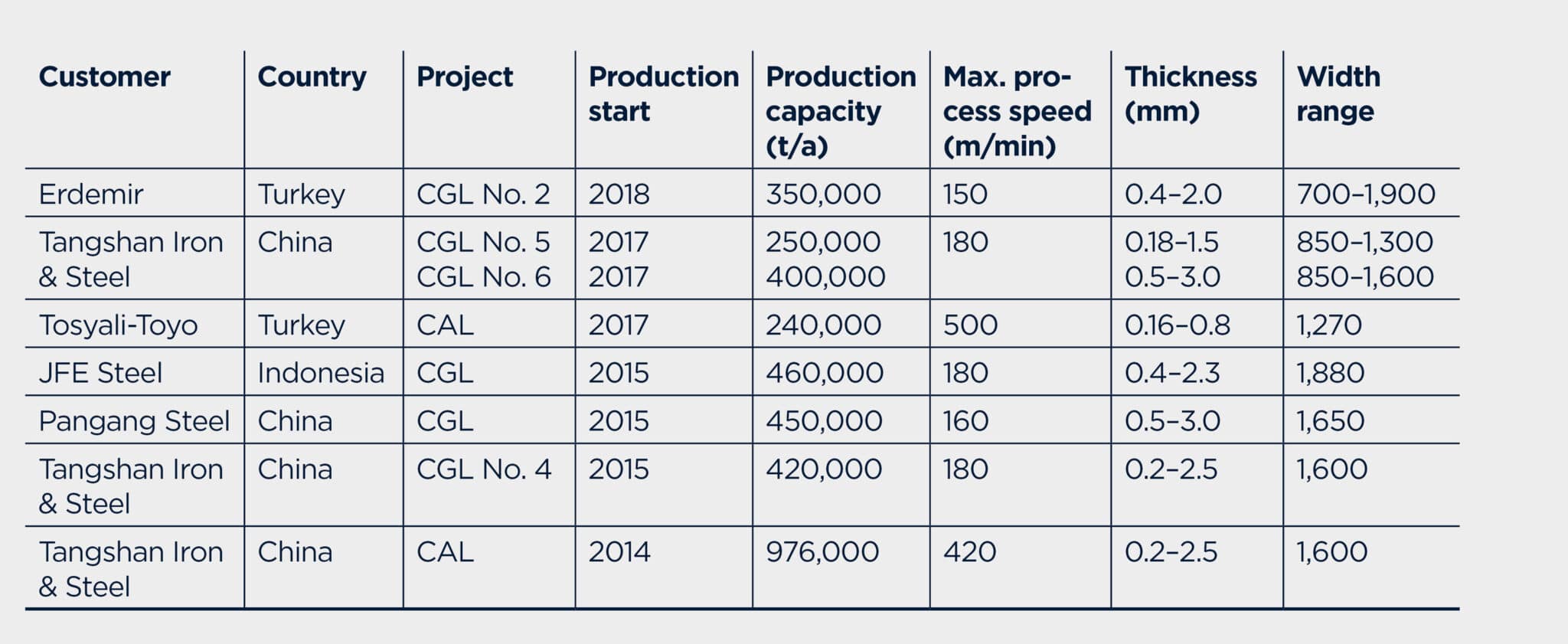 | Customer | Country | Project | Production start | Production capacity (t/a) | Max. process speed (m/min) | Thickness (mm) | Width range |
|---|---|---|---|---|---|---|---|
| Erdemir | Turkey | CGL No. 2 | 2018 | 350,000 | 150 | 0.4–2.0 | 700–1,900 |
| Tangshan Iron & Steel | China | CGL No. 5 CGL No. 6 | 2017 2017 | 250,000 400,000 | 180 | 0.18–1.5 0.5–3.0 | 850–1,300 850–1,600 |
| Tosyali-Toyo | Turkey | CAL | 2017 | 240,000 | 500 | 0.16–0.8 | 1,270 |
| JFE Steel | Indonesia | CGL | 2015 | 460,000 | 180 | 0.4–2.3 | 1,880 |
| Pangang Steel | China | CGL | 2015 | 450,000 | 160 | 0.5–3.0 | 1,650 |
| Tangshan Iron & Steel | China | CGL No. 4 | 2015 | 420,000 | 180 | 0.2–2.5 | 1,600 |
| Tangshan Iron & Steel | China | CAL | 2014 | 976,000 | 420 | 0.2–2.5 | 1,600 |